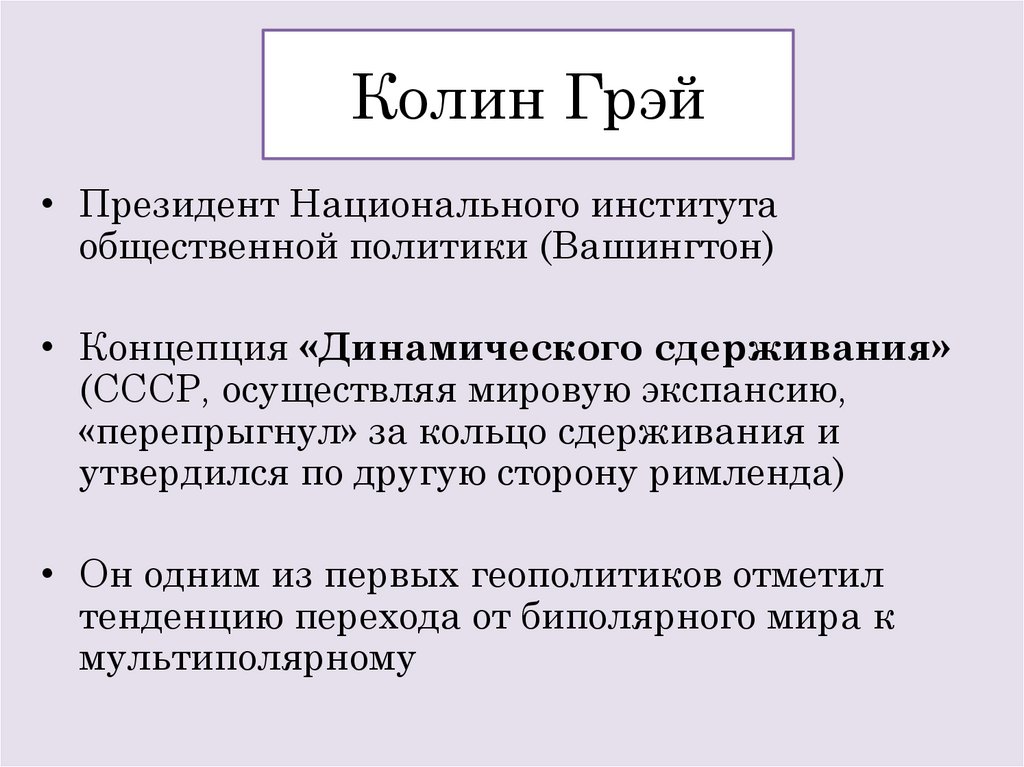 Колин Грэй

• Президент Национального института общественной политики (Вашингтон)

• Концепция «Динамического сдерживания» (СССР, осуществляя мировую экспансию, «перепрыгнул» за кольцо сдерживания и утвердился по другую сторону римленда)

• Он одним из первых геополитиков отметил тенденцию перехода от биполярного мира к мультиполярному